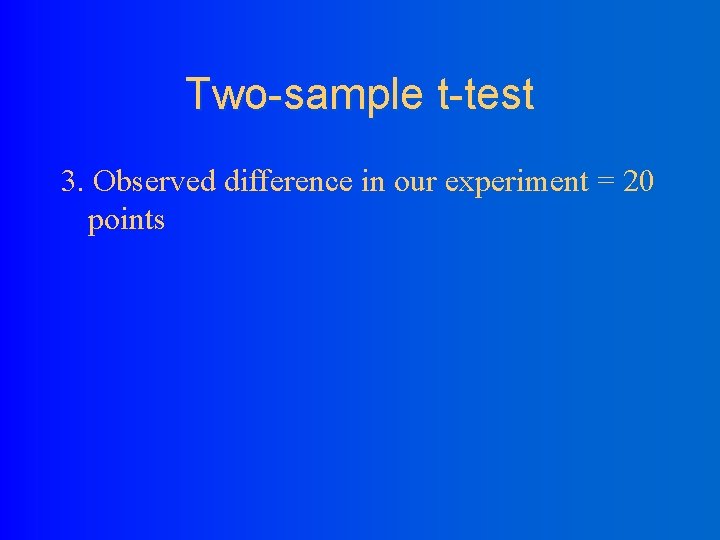 Two-sample t-test

3. Observed difference in our experiment = 20 points